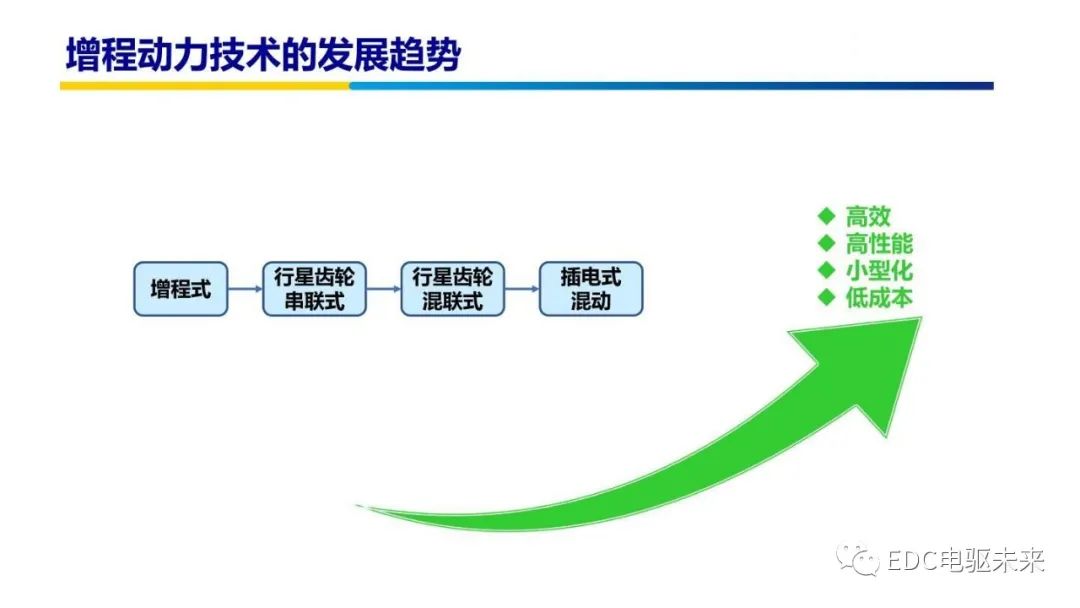 增程动力技术的发展趋势

增程式

行星齿轮串联式

行星齿轮混联式

插电式混动

◆ 高效
◆ 高性能
◆ 小型化
◆ 低成本

EDC电驱未来